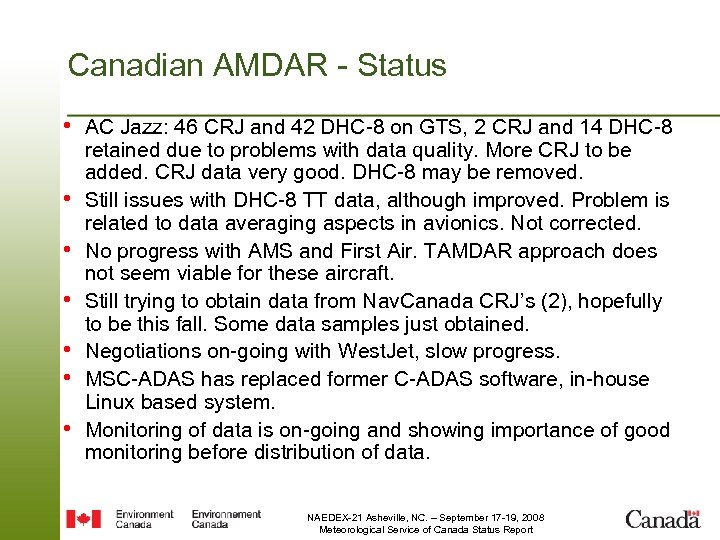 Canadian AMDAR - Status

• AC Jazz: 46 CRJ and 42 DHC-8 on GTS, 2 CRJ and 14 DHC-8 retained due to problems with data quality. More CRJ to be added. CRJ data very good. DHC-8 may be removed.

• Still issues with DHC-8 TT data, although improved. Problem is related to data averaging aspects in avionics. Not corrected.

• No progress with AMS and First Air. TAMDAR approach does not seem viable for these aircraft.

• Still trying to obtain data from NavCanada CRJ's (2), hopefully to be this fall. Some data samples just obtained.

• Negotiations on-going with WestJet, slow progress.

• MSC-ADAS has replaced former C-ADAS software, in-house Linux based system.

• Monitoring of data is on-going and showing importance of good monitoring before distribution of data.

Environment Canada Environnement Canada

NAEDEX-21 Asheville, NC. – September 17-19, 2008
Meteorological Service of Canada Status Report

Canada